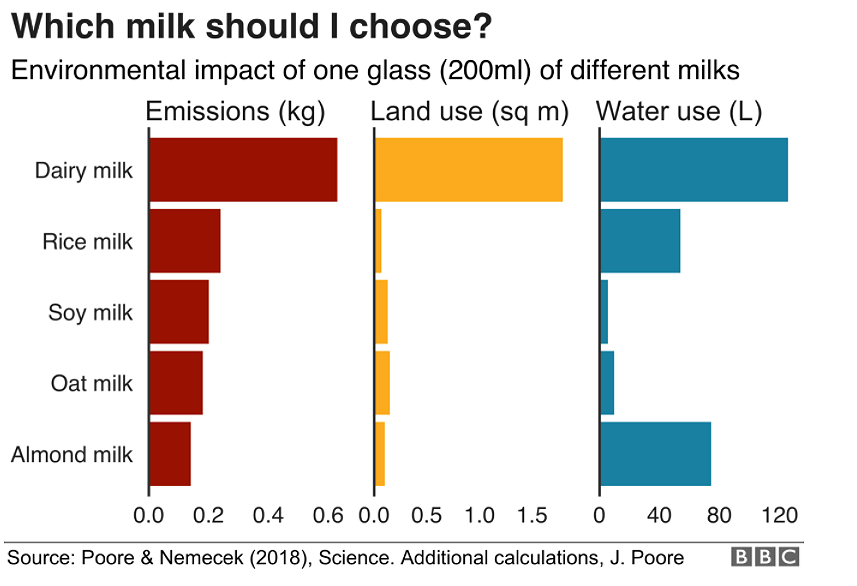 Which milk should I choose?

Environmental impact of one glass (200ml) of different milks

Emissions (kg)

Land use (sq m)

Water use (L)

Dairy milk

Rice milk

Soy milk

Oat milk

Almond milk

0.0 0.2 0.4 0.6

0.0 0.5 1.0 1.5

0 40 80 120

Source: Poore & Nemecek (2018), Science. Additional calculations, J. Poore

BBC